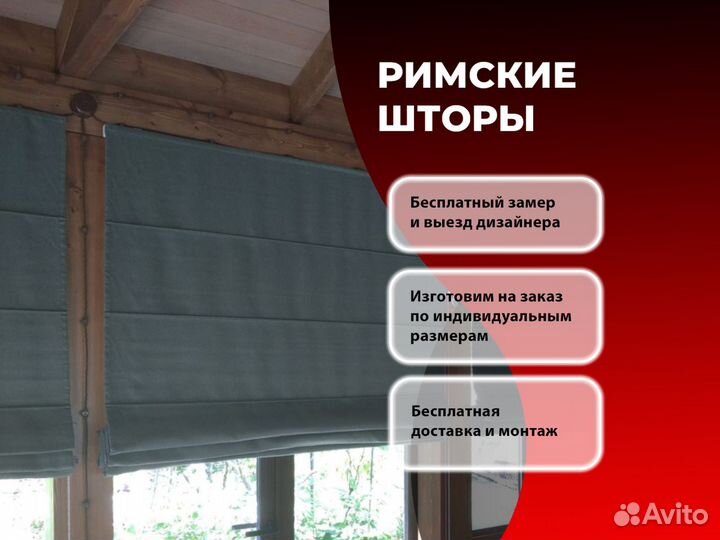 РИМСКИЕ ШТОРЫ

Бесплатный замер и выезд дизайнера

Изготовим на заказ по индивидуальным размерам

Бесплатная доставка и монтаж

Avito